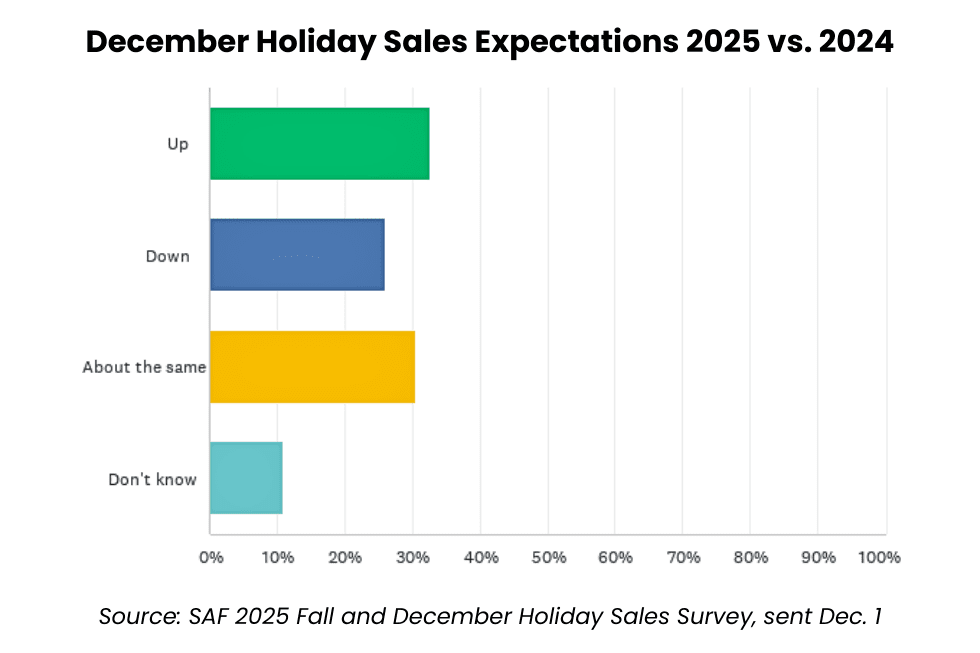 December Holiday Sales Expectations 2025 vs. 2024

Up

Down

About the same

Don't know

0% 10% 20% 30% 40% 50% 60% 70% 80% 90% 100%

Source: SAF 2025 Fall and December Holiday Sales Survey, sent Dec. 1